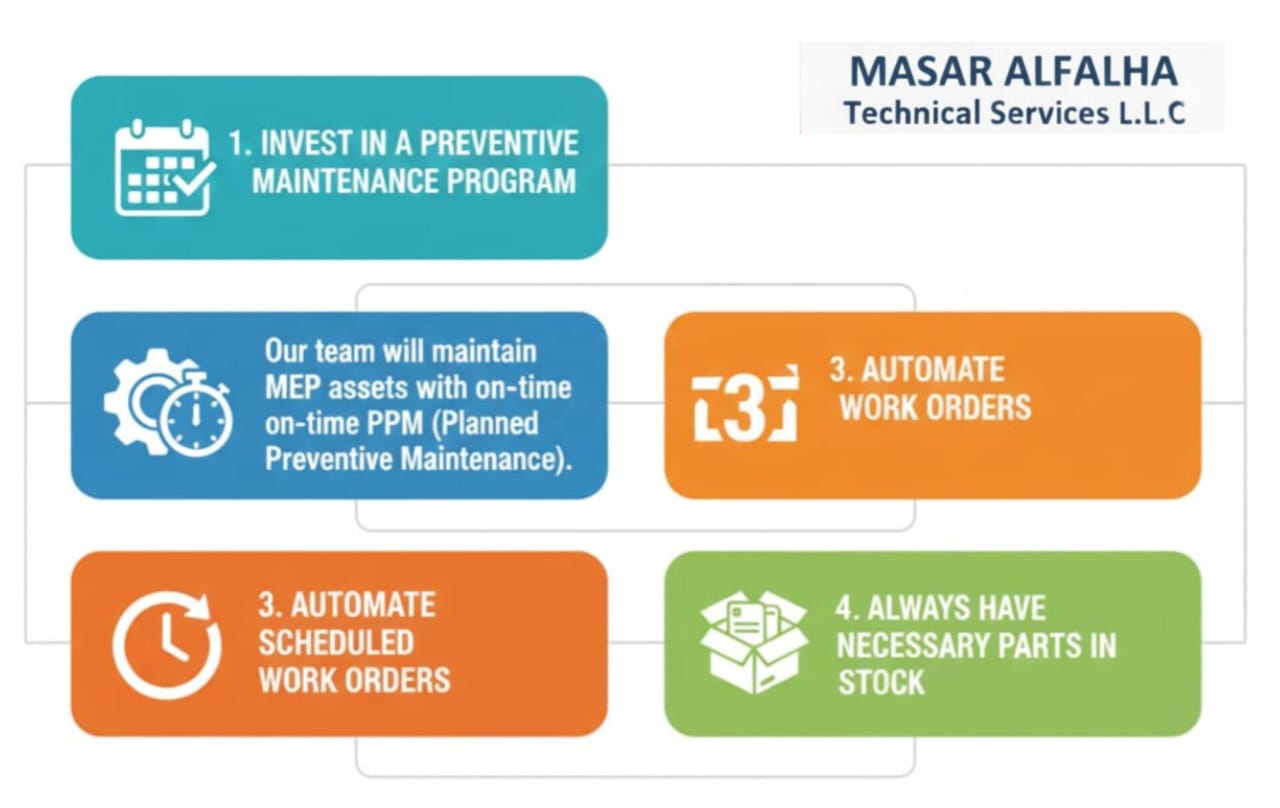 MASAR ALFALHA
Technical Services L.L.C

1. INVEST IN A PREVENTIVE MAINTENANCE PROGRAM

Our team will maintain MEP assets with on-time on-time PPM (Planned Preventive Maintenance).

3

3. AUTOMATE WORK ORDERS

3. AUTOMATE SCHEDULED WORK ORDERS

4. ALWAYS HAVE NECESSARY PARTS IN STOCK